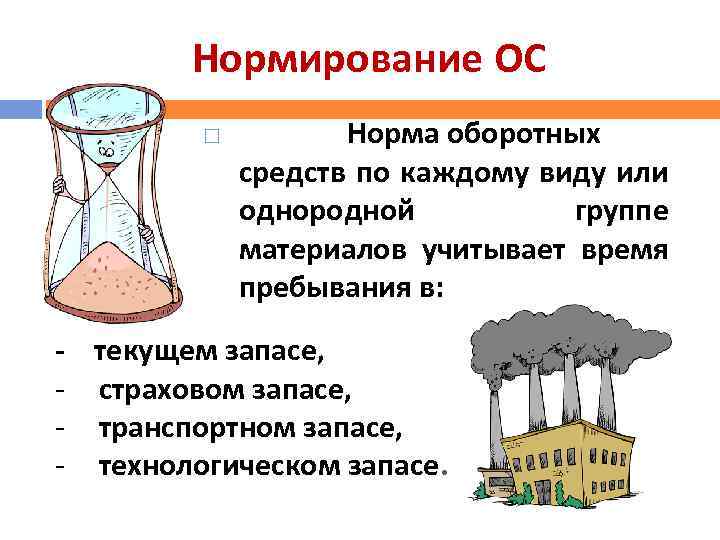 Нормирование ОС

Норма оборотных средств по каждому виду или однородной группе материалов учитывает время пребывания в:

- текущем запасе,
- страховом запасе,
- транспортном запасе,
- технологическом запасе.